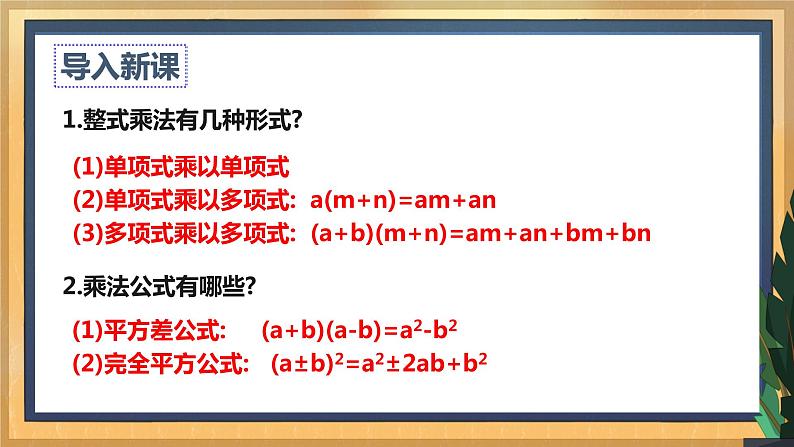 导入新课

1.整式乘法有几种形式?

(1)单项式乘以单项式
(2)单项式乘以多项式: $a(m+n)=am+an$
(3)多项式乘以多项式: $(a+b)(m+n)=am+an+bm+bn$

2.乘法公式有哪些?

(1)平方差公式: $(a+b)(a-b)=a^2-b^2$
(2)完全平方公式: $(a\pm b)^2=a^2\pm 2ab+b^2$